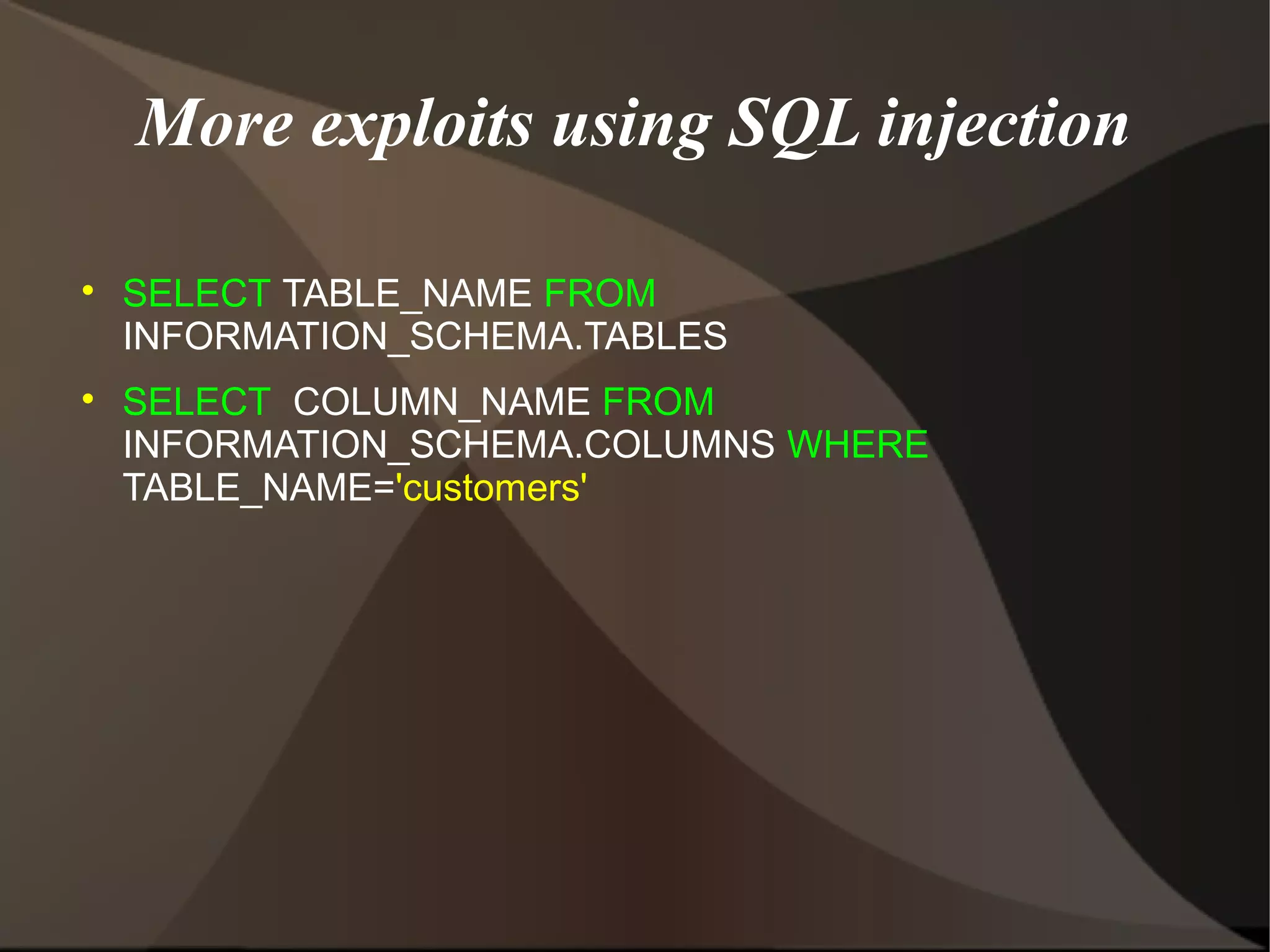 More exploits using SQL injection

• SELECT TABLE_NAME FROM INFORMATION_SCHEMA.TABLES

• SELECT COLUMN_NAME FROM INFORMATION_SCHEMA.COLUMNS WHERE TABLE_NAME='customers'